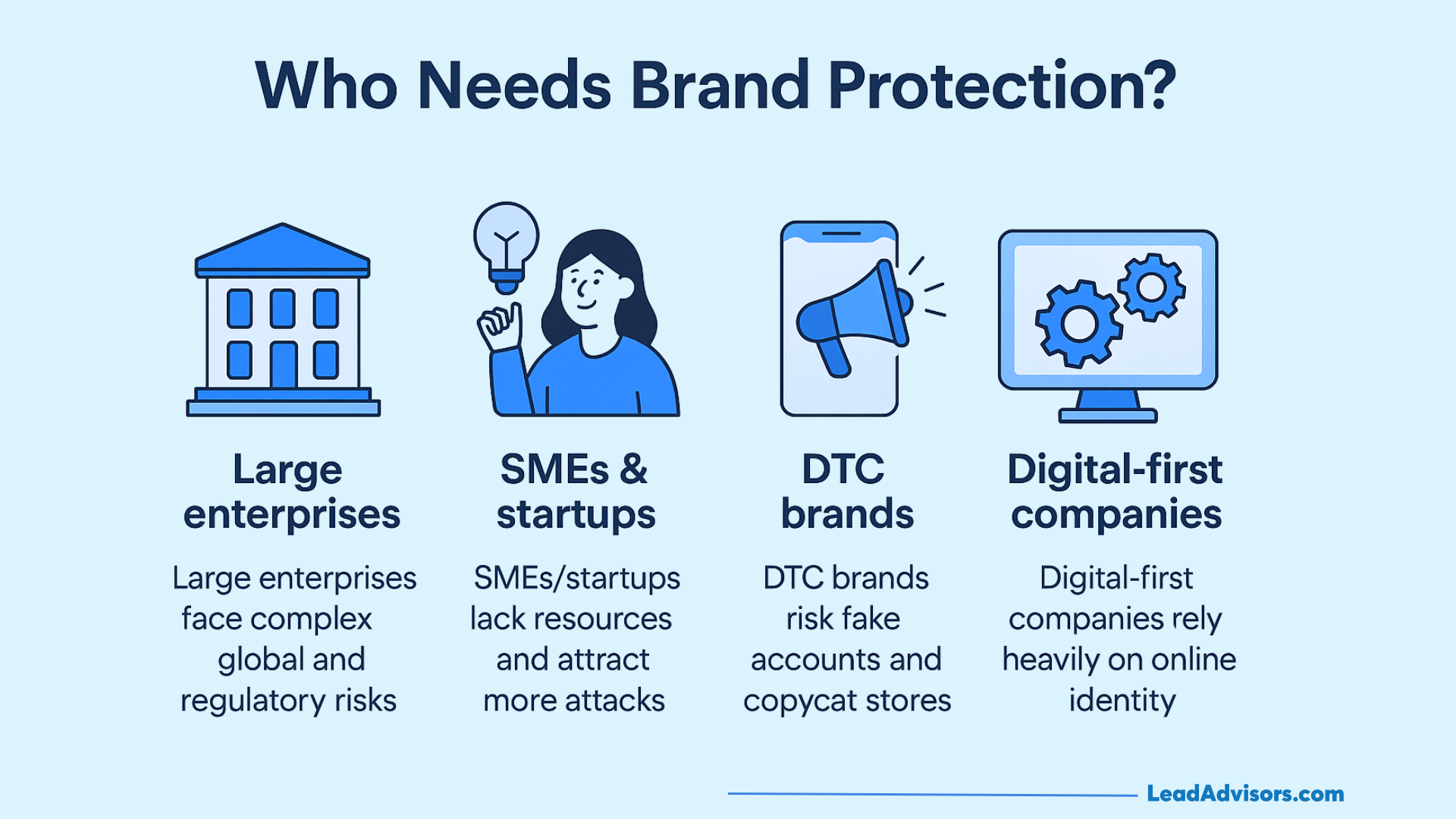 Who Needs Brand Protection?

Large enterprises

Large enterprises face complex global and regulatory risks

SMEs & startups

SMEs/startups lack resources and attract more attacks

DTC brands

DTC brands risk fake accounts and copycat stores

Digital-first companies

Digital-first companies rely heavily on online identity

LeadAdvisors.com